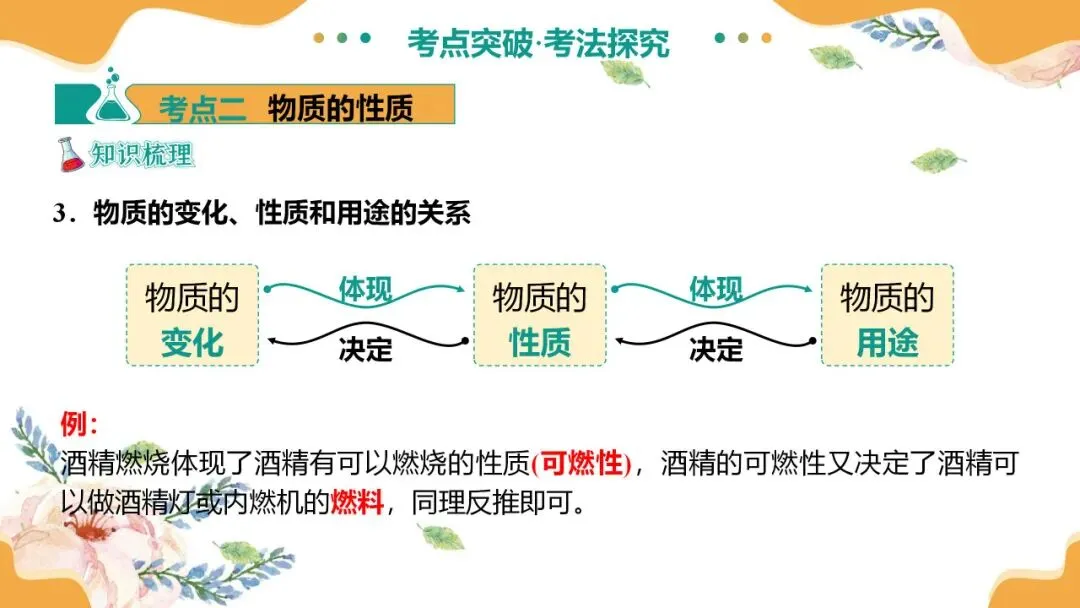 考点突破·考法探究

考点二 物质的性质

知识梳理

3．物质的变化、性质和用途的关系

物质的变化

体现

决定

物质的性质

体现

决定

物质的用途

例：

酒精燃烧体现了酒精有可以燃烧的性质(可燃性)，酒精的可燃性又决定了酒精可以做酒精灯或内燃机的燃料，同理反推即可。